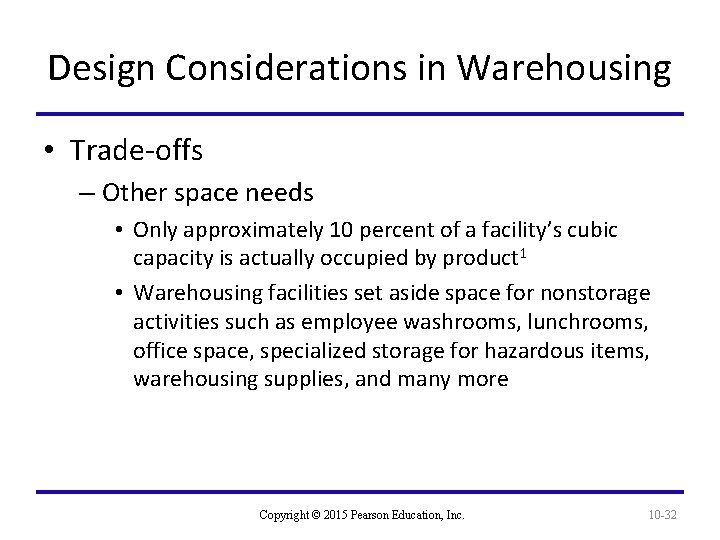 Design Considerations in Warehousing

• Trade-offs

– Other space needs

• Only approximately 10 percent of a facility's cubic capacity is actually occupied by product$^1$

• Warehousing facilities set aside space for nonstorage activities such as employee washrooms, lunchrooms, office space, specialized storage for hazardous items, warehousing supplies, and many more

Copyright © 2015 Pearson Education, Inc.

10-32